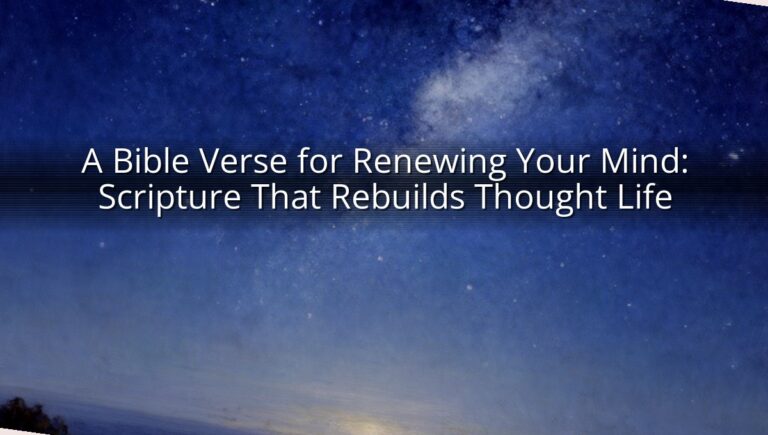 A Bible Verse for Renewing Your Mind:
Scripture That Rebuilds Thought Life